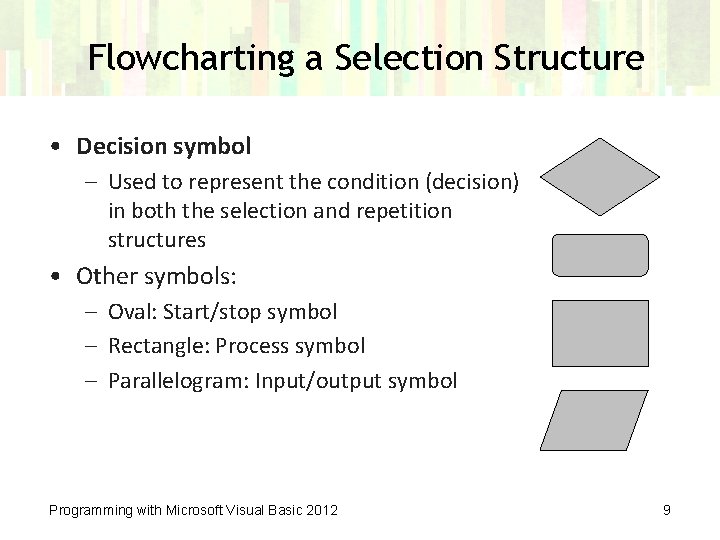 Flowcharting a Selection Structure

• Decision symbol
– Used to represent the condition (decision) in both the selection and repetition structures

• Other symbols:
– Oval: Start/stop symbol
– Rectangle: Process symbol
– Parallelogram: Input/output symbol

Programming with Microsoft Visual Basic 2012

9